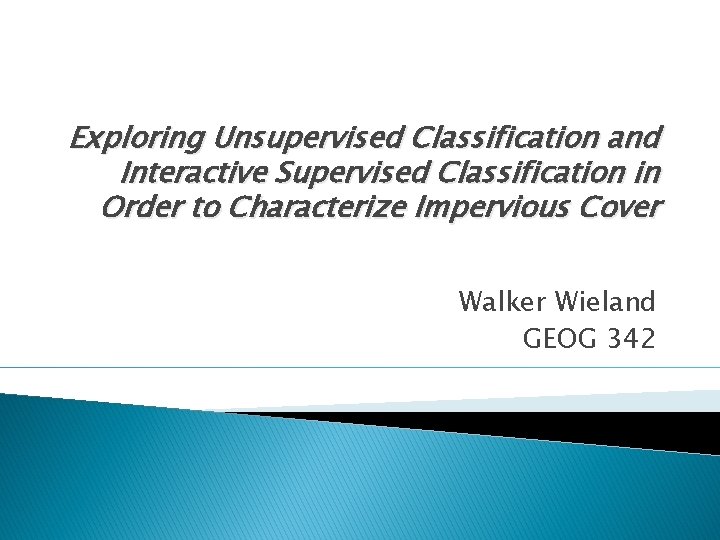 Exploring Unsupervised Classification and Interactive Supervised Classification in Order to Characterize Impervious Cover

Walker Wieland
GEOG 342